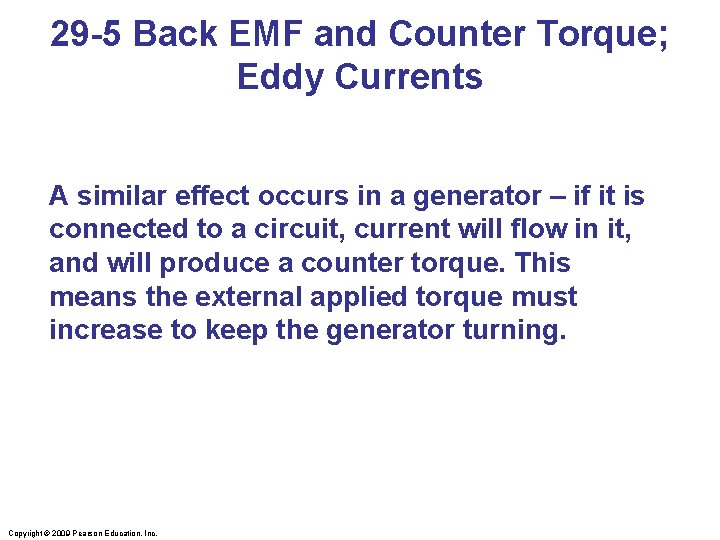 29-5 Back EMF and Counter Torque; Eddy Currents

A similar effect occurs in a generator – if it is connected to a circuit, current will flow in it, and will produce a counter torque. This means the external applied torque must increase to keep the generator turning.

Copyright © 2009 Pearson Education, Inc.